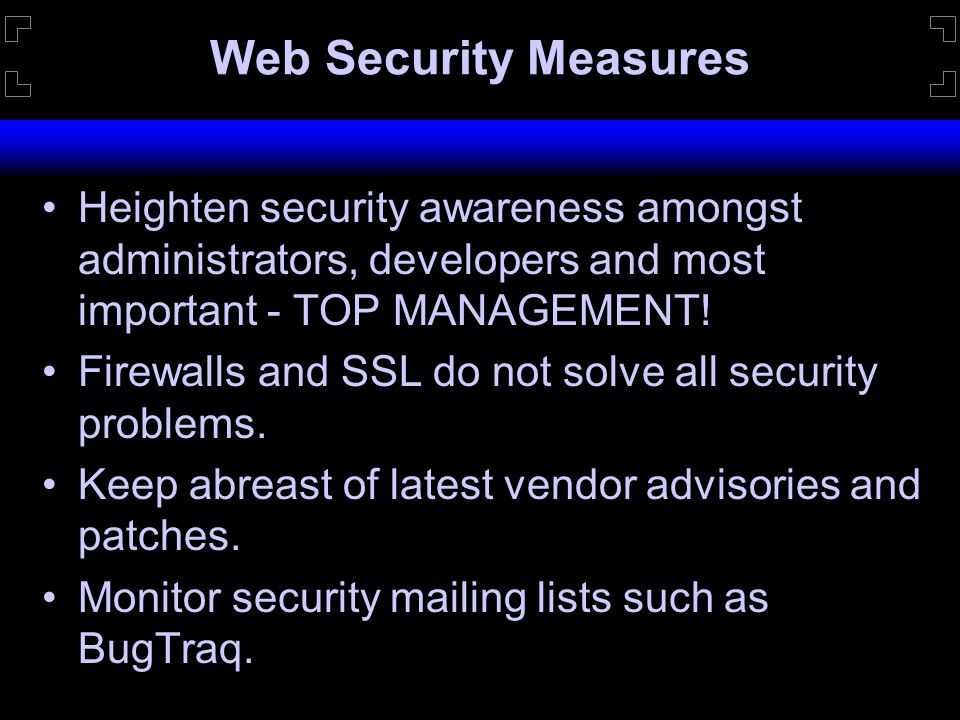 Web Security Measures

• Heighten security awareness amongst administrators, developers and most important - TOP MANAGEMENT!
• Firewalls and SSL do not solve all security problems.
• Keep abreast of latest vendor advisories and patches.
• Monitor security mailing lists such as BugTraq.